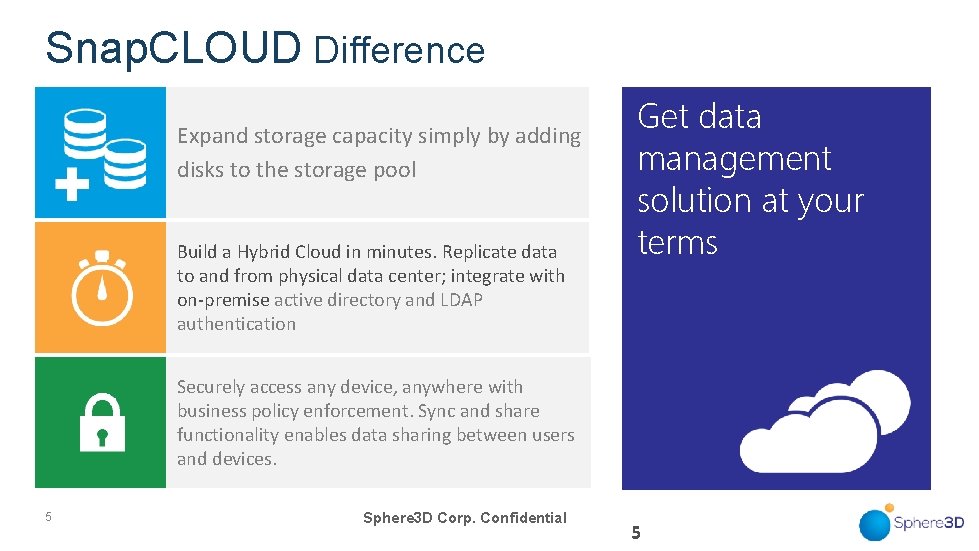 SnapCLOUD Difference

Expand storage capacity simply by adding disks to the storage pool

Build a Hybrid Cloud in minutes. Replicate data to and from physical data center; integrate with on-premise active directory and LDAP authentication

Securely access any device, anywhere with business policy enforcement. Sync and share functionality enables data sharing between users and devices.

Get data management solution at your terms

5

Sphere3D Corp. Confidential

5

Sphere3D